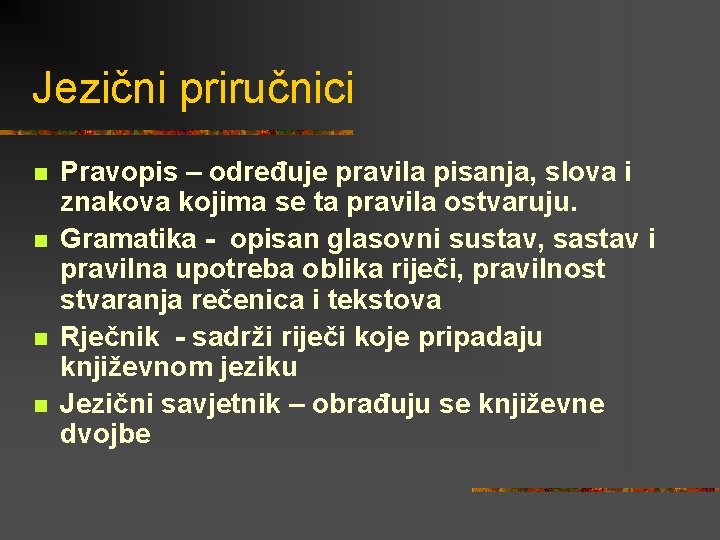 Jezični priručnici

- Pravopis – određuje pravila pisanja, slova i znakova kojima se ta pravila ostvaruju.
- Gramatika - opisan glasovni sustav, sastav i pravilna upotreba oblika riječi, pravilnost stvaranja rečenica i tekstova
- Rječnik - sadrži riječi koje pripadaju književnom jeziku
- Jezični savjetnik – obrađuju se književne dvojbe